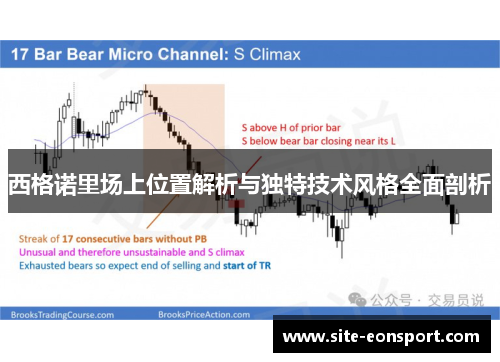 17 Bar Bear Micro Channel: S Climax

S above H of prior bar
S below bear bar closing near its L

西格诺里场上位置解析与独特技术风格全面剖析

Streak of 17 consecutive bars without PB
Unusual and therefore unsustainable and S climax
Exhausted bears so expect end of selling and start of TR

公众号 · 交易员说

BrooksTradingCourse.com
BrooksPriceAction.com

www.site-eonsport.com